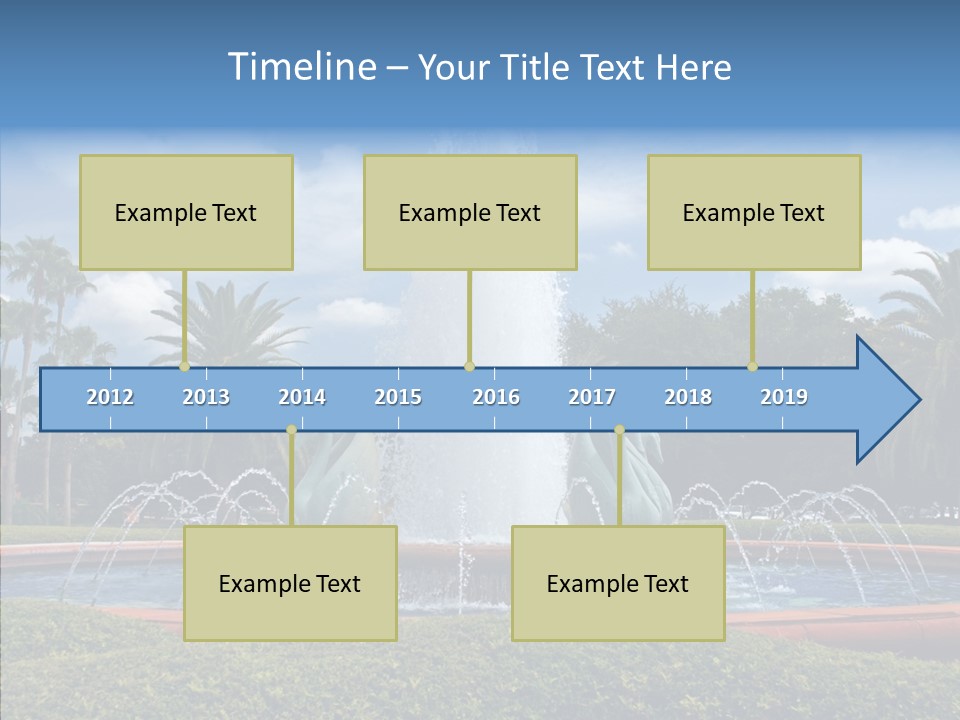 Timeline – Your Title Text Here

Example Text

Example Text

Example Text

2012 2013 2014 2015 2016 2017 2018 2019

Example Text

Example Text